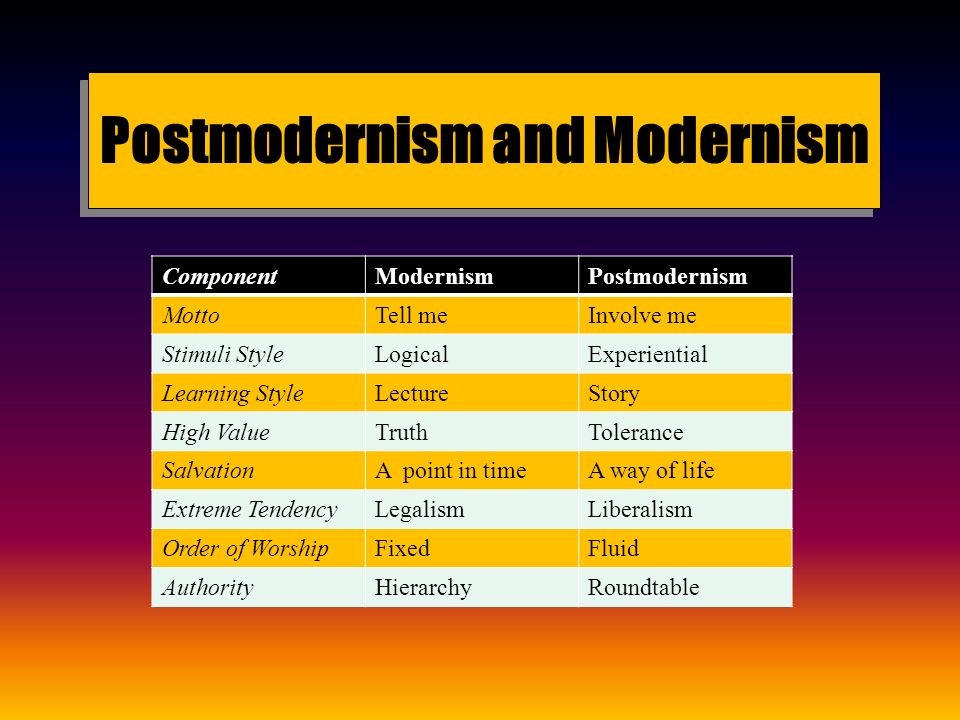 Postmodernism and Modernism

| Component | Modernism | Postmodernism |
|---|---|---|
| Motto | Tell me | Involve me |
| Stimuli Style | Logical | Experiential |
| Learning Style | Lecture | Story |
| High Value | Truth | Tolerance |
| Salvation | A  point in time | A way of life |
| Extreme Tendency | Legalism | Liberalism |
| Order of Worship | Fixed | Fluid |
| Authority | Hierarchy | Roundtable |